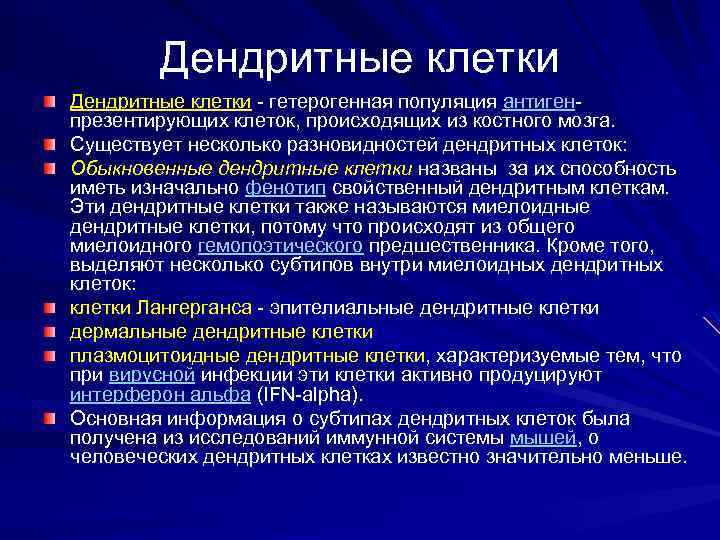 Дендритные клетки

Дендритные клетки - гетерогенная популяция антиген-презентирующих клеток, происходящих из костного мозга.

Существует несколько разновидностей дендритных клеток:

Обыкновенные дендритные клетки названы за их способность иметь изначально фенотип свойственный дендритным клеткам. Эти дендритные клетки также называются миелоидные дендритные клетки, потому что происходят из общего миелоидного гемопоэтического предшественника. Кроме того, выделяют несколько субтипов внутри миелоидных дендритных клеток:

клетки Лангерганса - эпителиальные дендритные клетки

дермальные дендритные клетки

плазмоцитоидные дендритные клетки, характеризуемые тем, что при вирусной инфекции эти клетки активно продуцируют интерферон альфа (IFN-alpha).

Основная информация о субтипах дендритных клеток была получена из исследований иммунной системы мышей, о человеческих дендритных клетках известно значительно меньше.